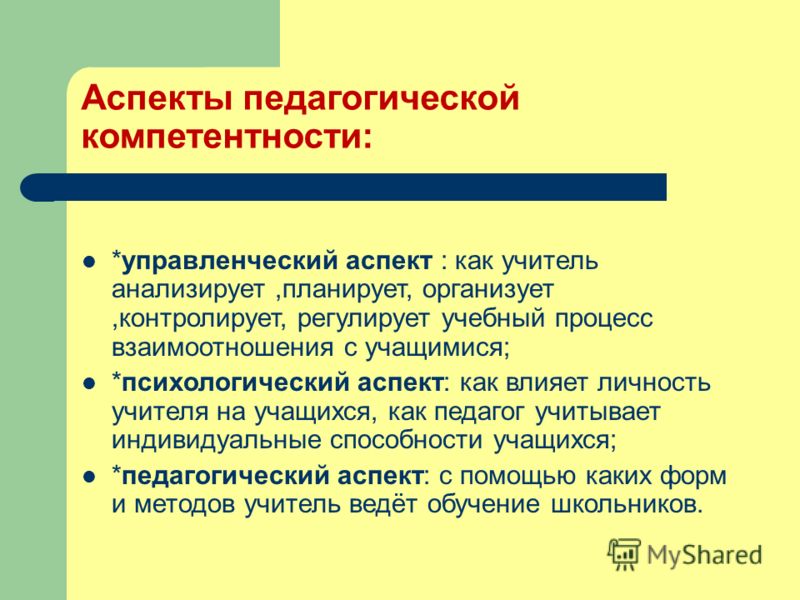 Аспекты педагогической компетентности:

- *управленческий аспект : как учитель анализирует ,планирует, организует ,контролирует, регулирует учебный процесс взаимоотношения с учащимися;
- *психологический аспект: как влияет личность учителя на учащихся, как педагог учитывает индивидуальные способности учащихся;
- *педагогический аспект: с помощью каких форм и методов учитель ведёт обучение школьников.

MyShared